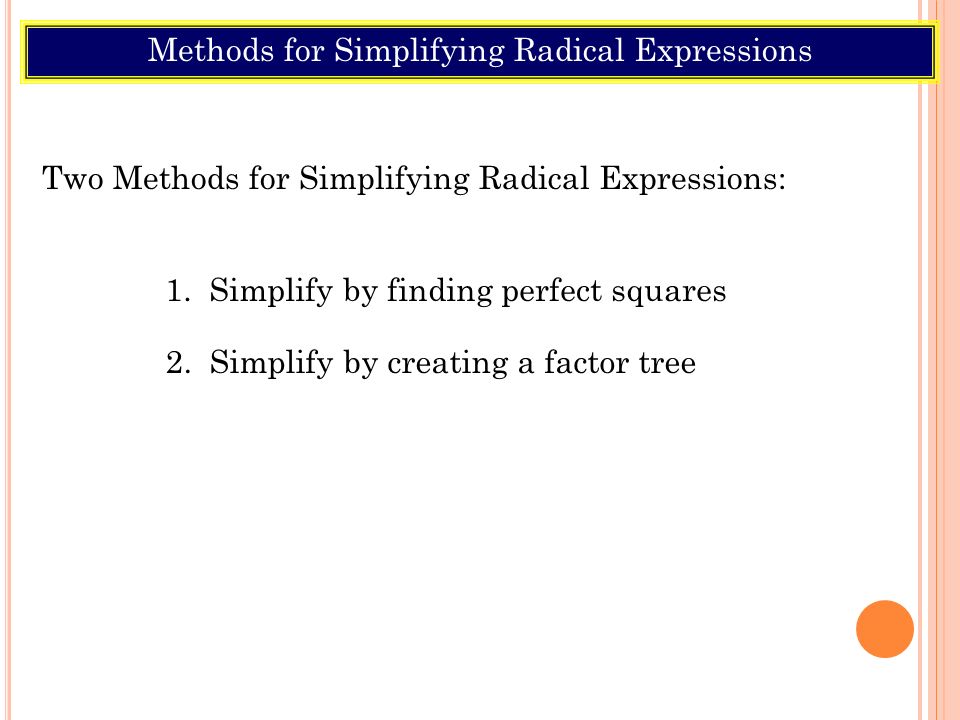 Methods for Simplifying Radical Expressions

Two Methods for Simplifying Radical Expressions:

1. Simplify by finding perfect squares

2. Simplify by creating a factor tree